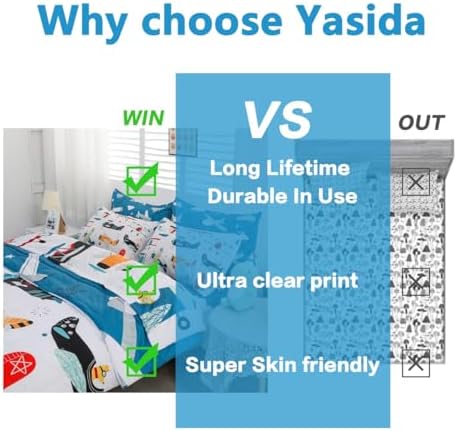 Why choose Yasida

WIN

VS

OUT

Long Lifetime
Durable In Use

Ultra clear print

Super Skin friendly